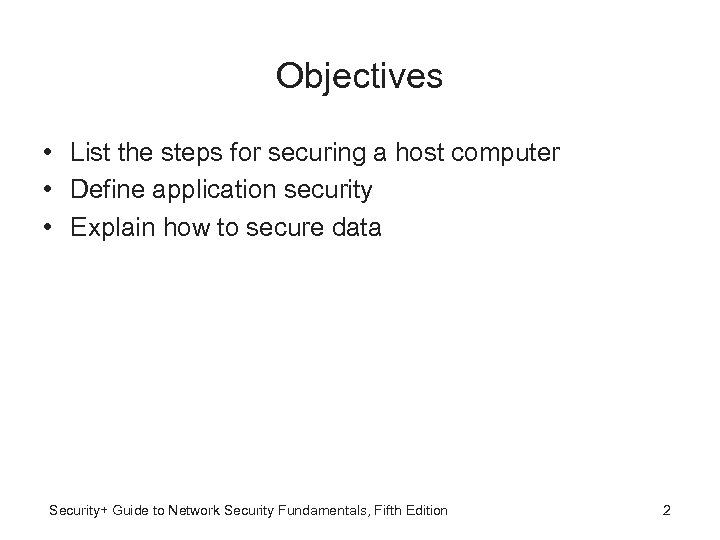 Objectives

• List the steps for securing a host computer
• Define application security
• Explain how to secure data

Security+ Guide to Network Security Fundamentals, Fifth Edition

2